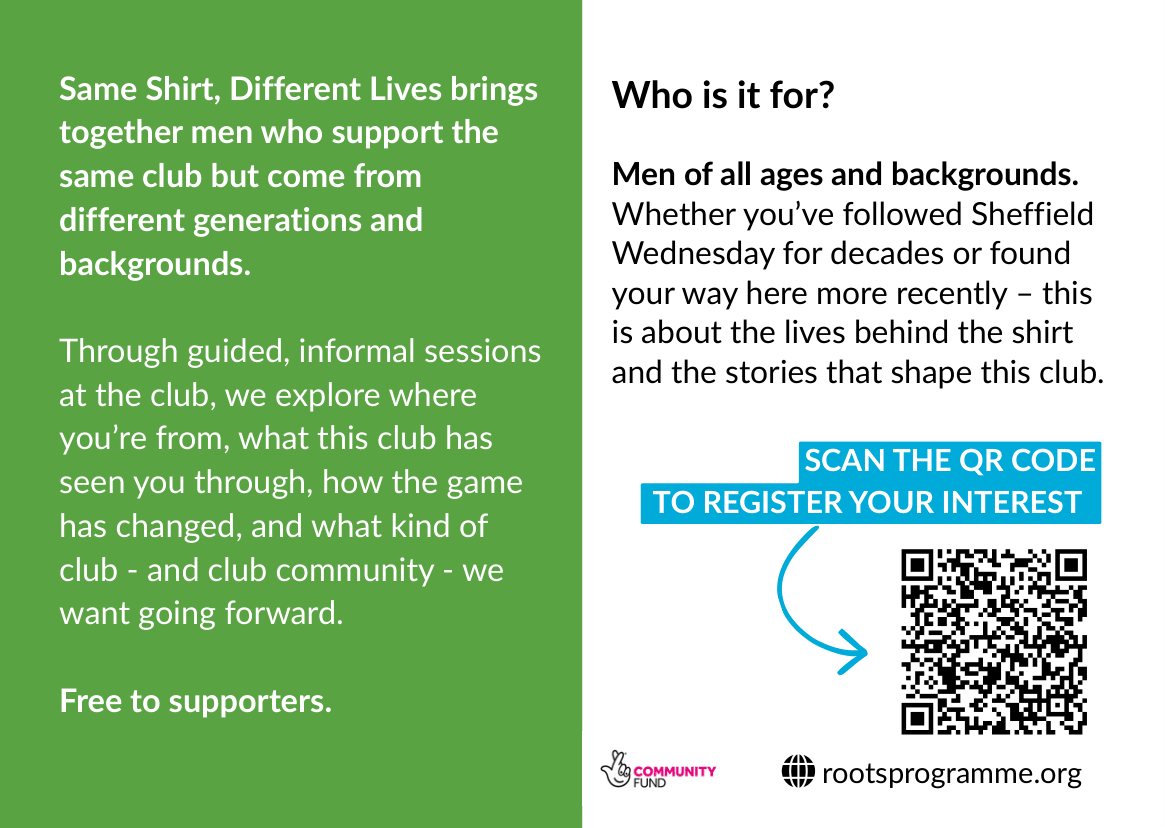 Same Shirt, Different Lives brings together men who support the same club but come from different generations and backgrounds.

Through guided, informal sessions at the club, we explore where you're from, what this club has seen you through, how the game has changed, and what kind of club - and club community - we want going forward.

Free to supporters.

Who is it for?

Men of all ages and backgrounds. Whether you've followed Sheffield Wednesday for decades or found your way here more recently – this is about the lives behind the shirt and the stories that shape this club.

SCAN THE QR CODE
TO REGISTER YOUR INTEREST

COMMUNITY FUND

rootsprogramme.org